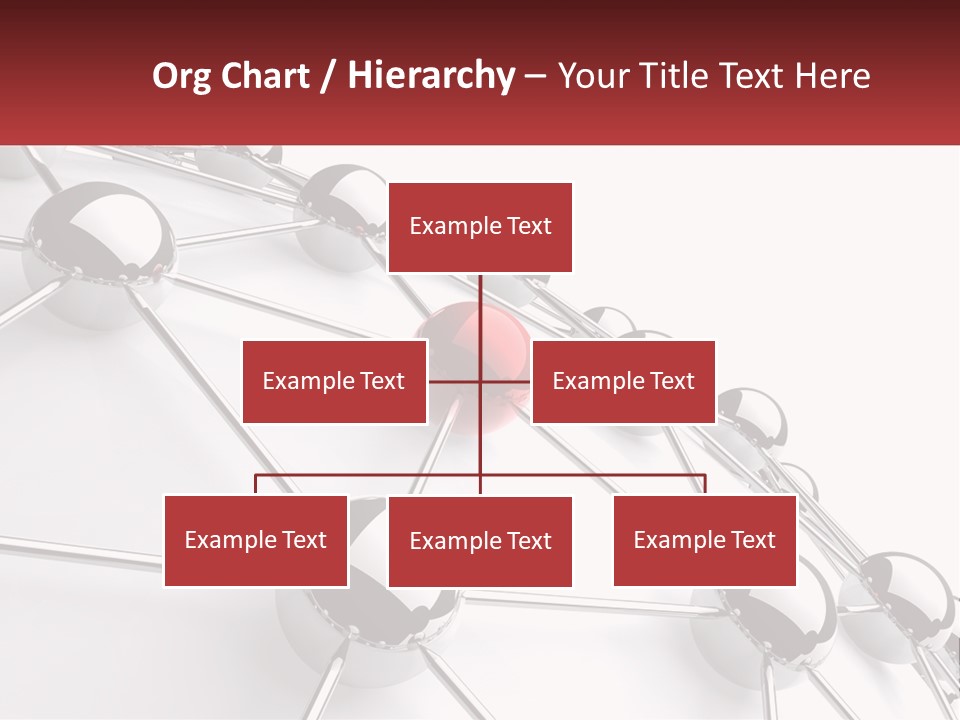 Org Chart / Hierarchy – Your Title Text Here

Example Text

Example Text

Example Text

Example Text

Example Text

Example Text